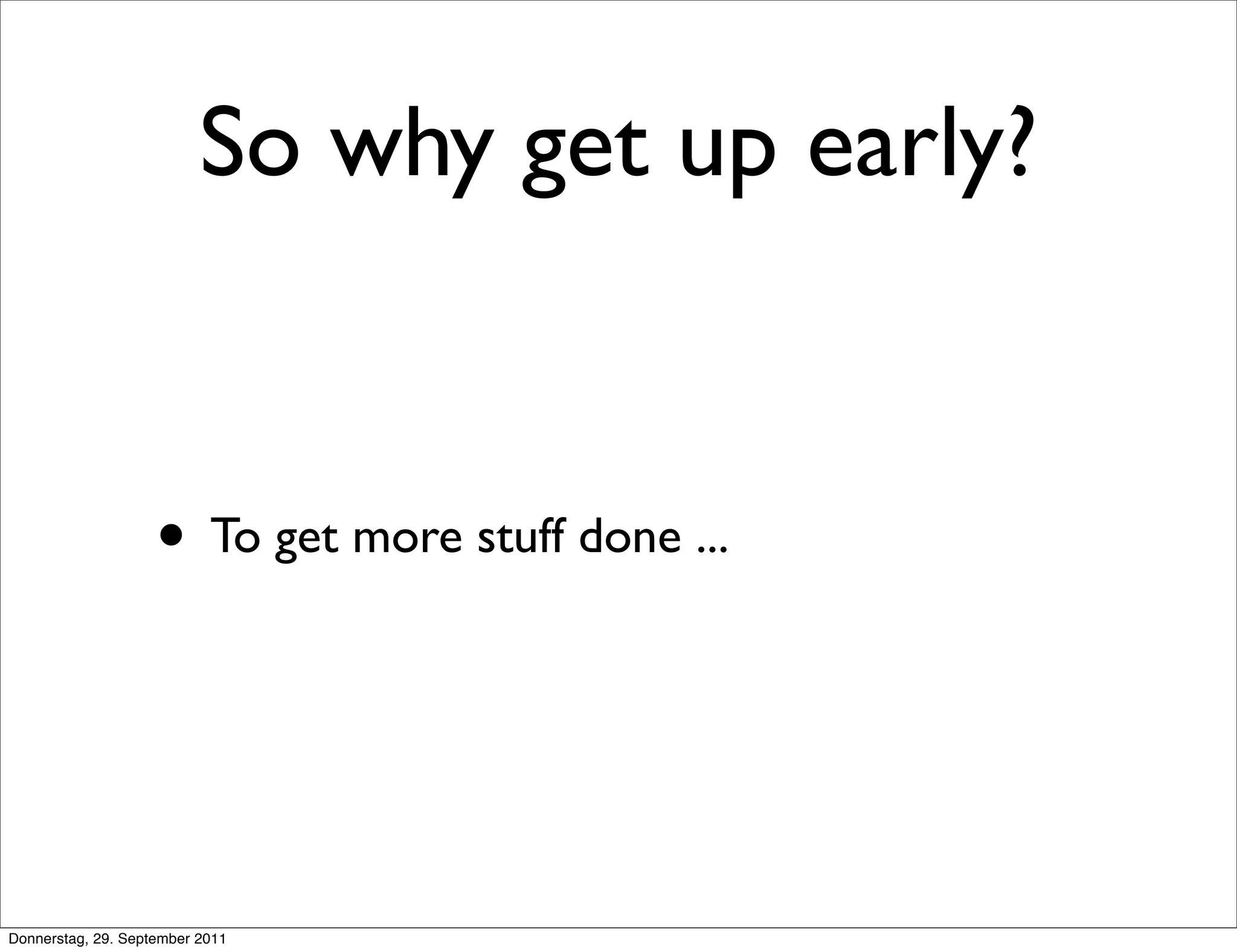 So why get up early?

• To get more stuff done ...

Donnerstag, 29. September 2011